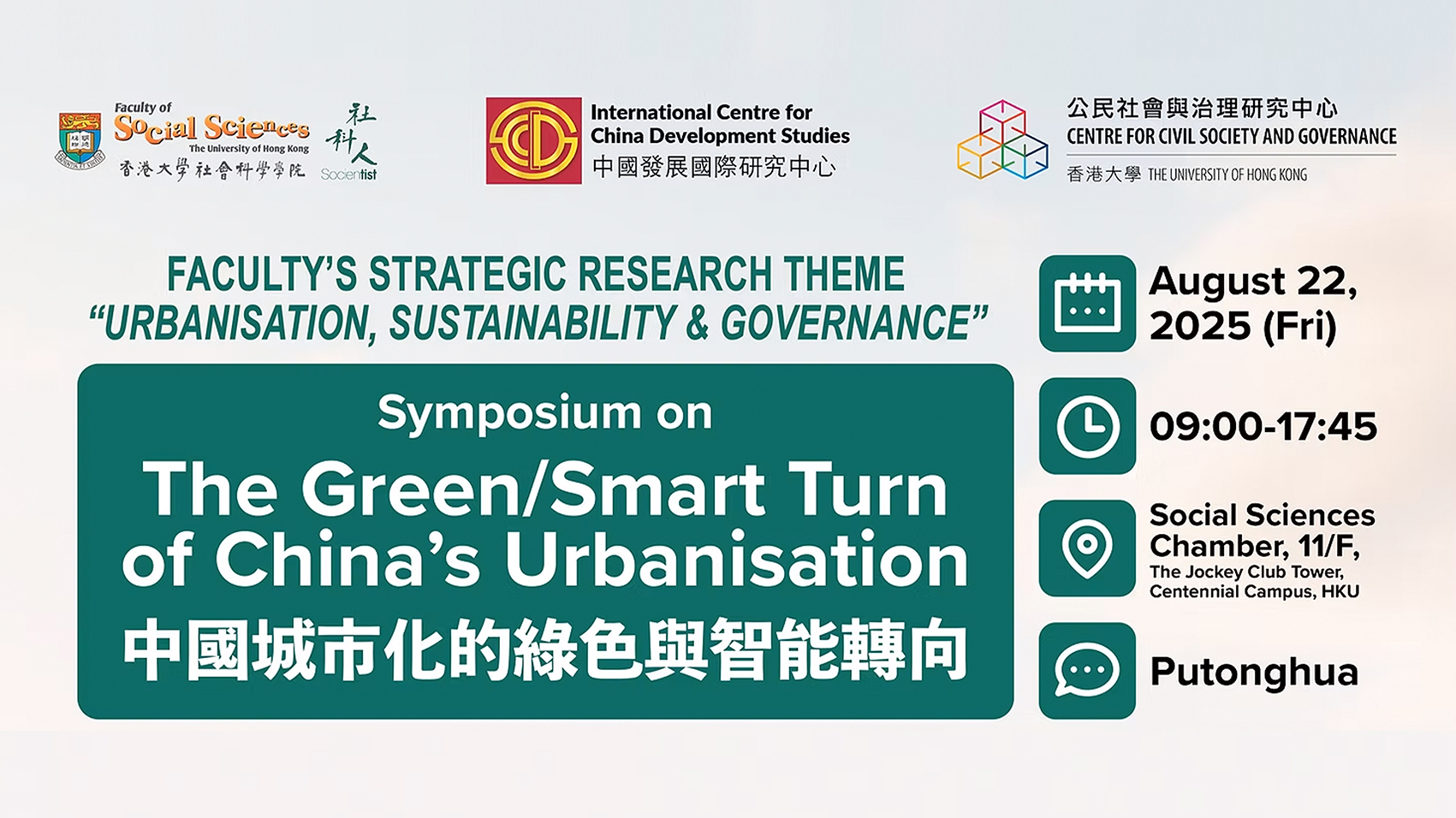 Faculty of Social Sciences
The University of Hong Kong
香港大學社會科學學院

社科人
Socientist

International Centre for China Development Studies
中國發展國際研究中心

公民社會與治理研究中心
CENTRE FOR CIVIL SOCIETY AND GOVERNANCE
香港大學 THE UNIVERSITY OF HONG KONG

FACULTY'S STRATEGIC RESEARCH THEME
"URBANISATION, SUSTAINABILITY & GOVERNANCE"

Symposium on
The Green/Smart Turn of China's Urbanisation
中國城市化的綠色與智能轉向

August 22, 2025 (Fri)

09:00-17:45

Social Sciences Chamber, 11/F,
The Jockey Club Tower, Centennial Campus, HKU

Putonghua